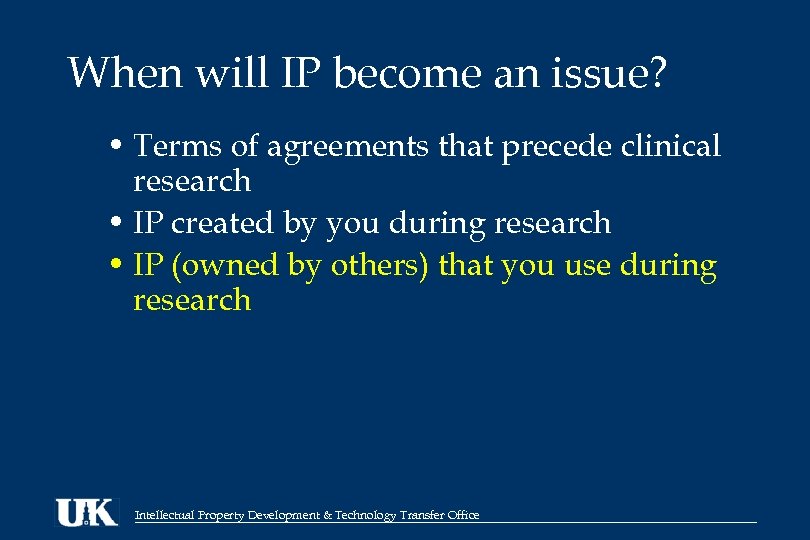 When will IP become an issue?

• Terms of agreements that precede clinical research
• IP created by you during research
• IP (owned by others) that you use during research

UK Intellectual Property Development & Technology Transfer Office